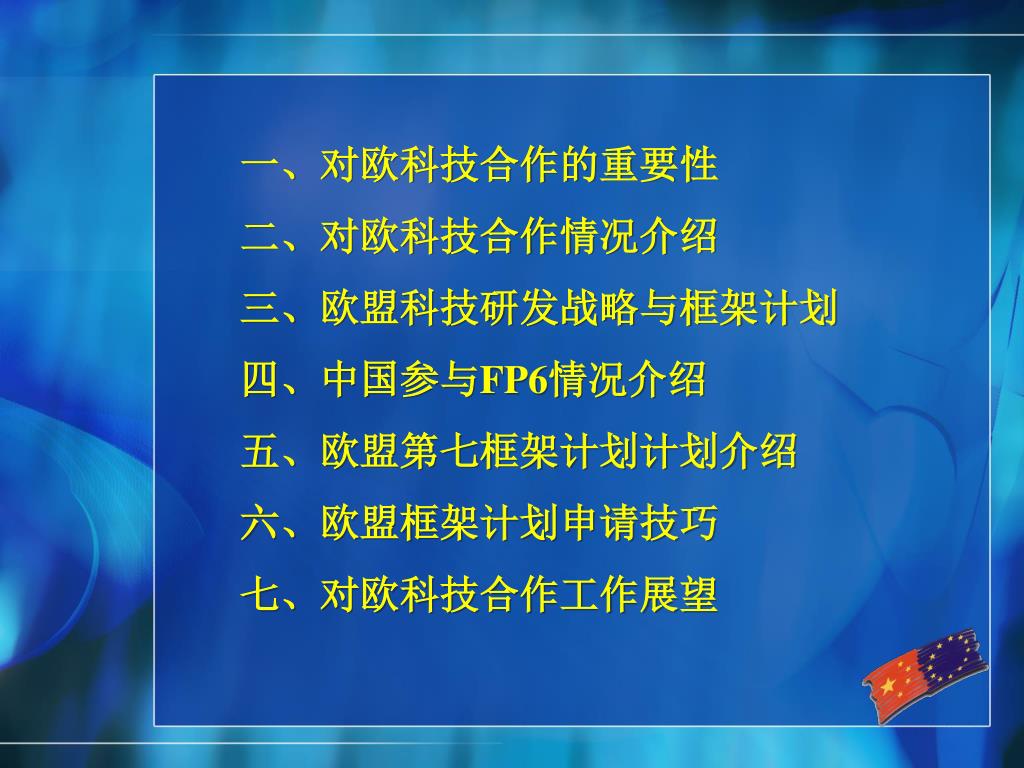 一、对欧科技合作的重要性

二、对欧科技合作情况介绍

三、欧盟科技研发战略与框架计划

四、中国参与FP6情况介绍

五、欧盟第七框架计划计划介绍

六、欧盟框架计划申请技巧

七、对欧科技合作工作展望